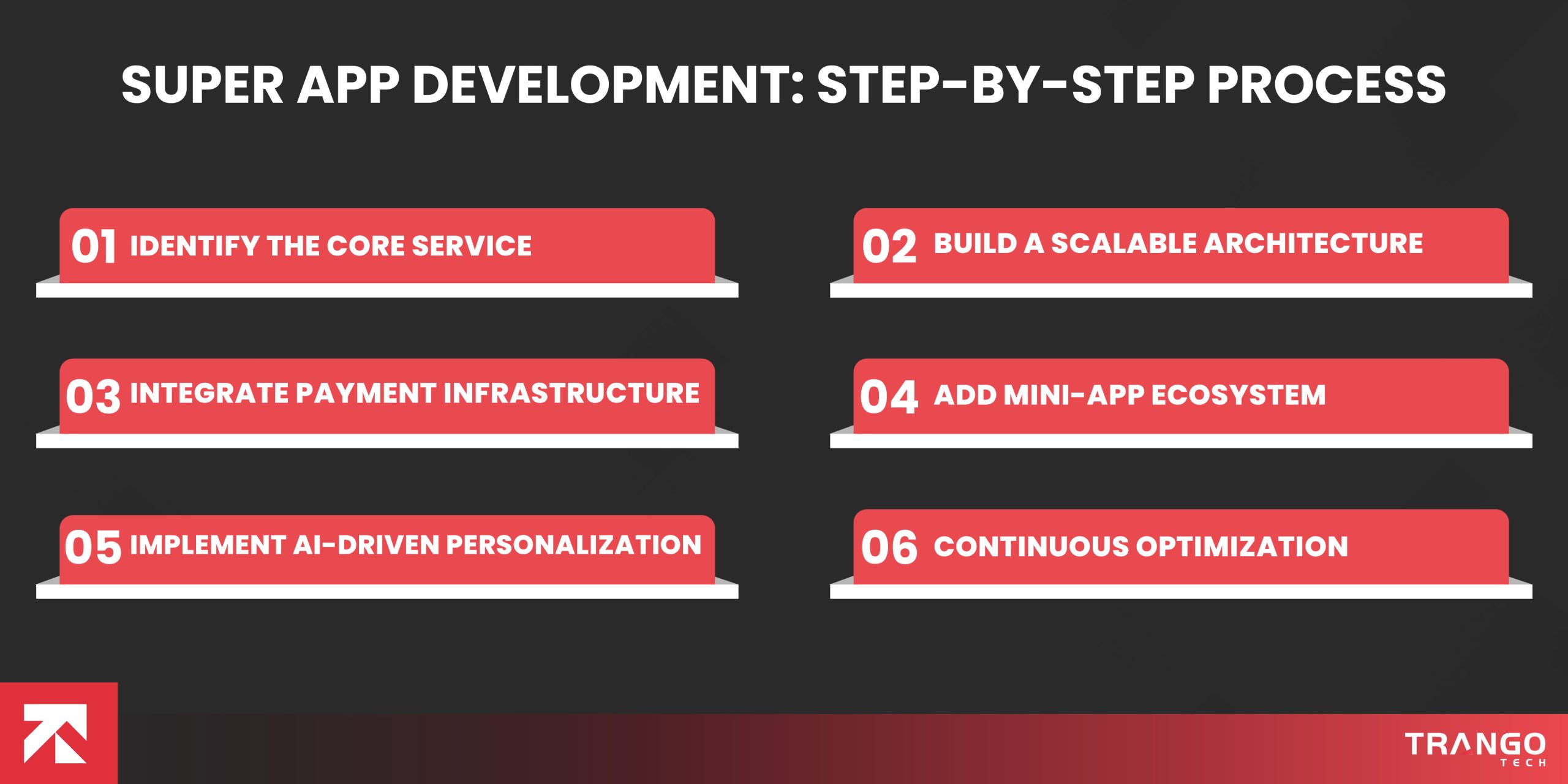 SUPER APP DEVELOPMENT: STEP-BY-STEP PROCESS

01 IDENTIFY THE CORE SERVICE

02 BUILD A SCALABLE ARCHITECTURE

03 INTEGRATE PAYMENT INFRASTRUCTURE

04 ADD MINI-APP ECOSYSTEM

05 IMPLEMENT AI-DRIVEN PERSONALIZATION

06 CONTINUOUS OPTIMIZATION

TRANGO TECH